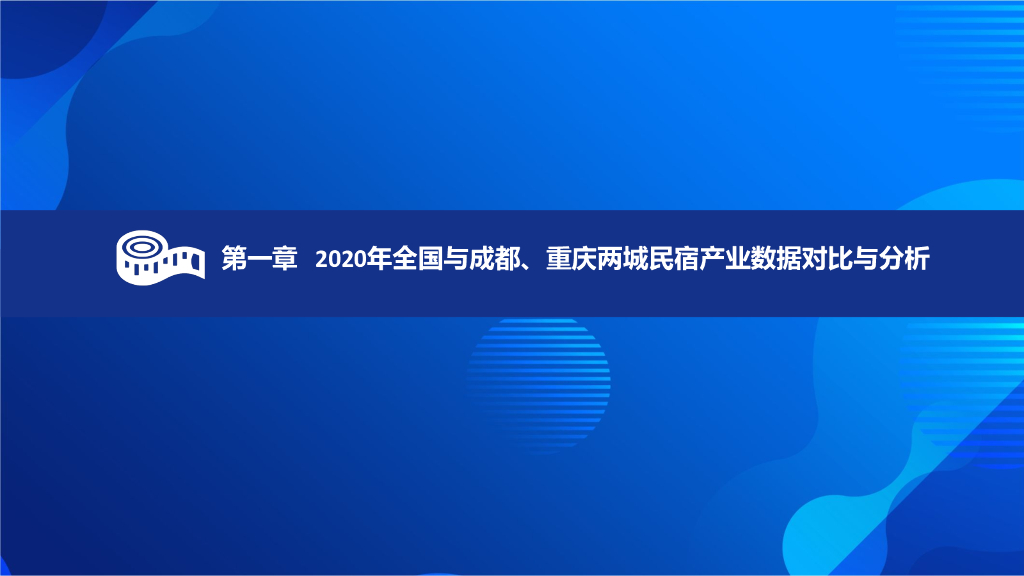 第一章 2020年全国与成都、重庆两城民宿产业数据对比与分析